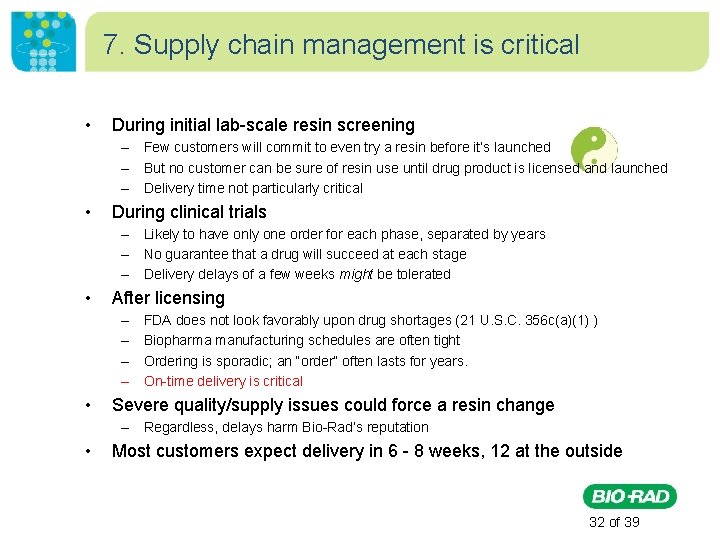 7. Supply chain management is critical

• During initial lab-scale resin screening
– Few customers will commit to even try a resin before it's launched
– But no customer can be sure of resin use until drug product is licensed and launched
– Delivery time not particularly critical

• During clinical trials
– Likely to have only one order for each phase, separated by years
– No guarantee that a drug will succeed at each stage
– Delivery delays of a few weeks might be tolerated

• After licensing
– FDA does not look favorably upon drug shortages (21 U.S.C. 356c(a)(1) )
– Biopharma manufacturing schedules are often tight
– Ordering is sporadic; an "order" often lasts for years.
– On-time delivery is critical

• Severe quality/supply issues could force a resin change
– Regardless, delays harm Bio-Rad's reputation

• Most customers expect delivery in 6 - 8 weeks, 12 at the outside

BIO-RAD

32 of 39